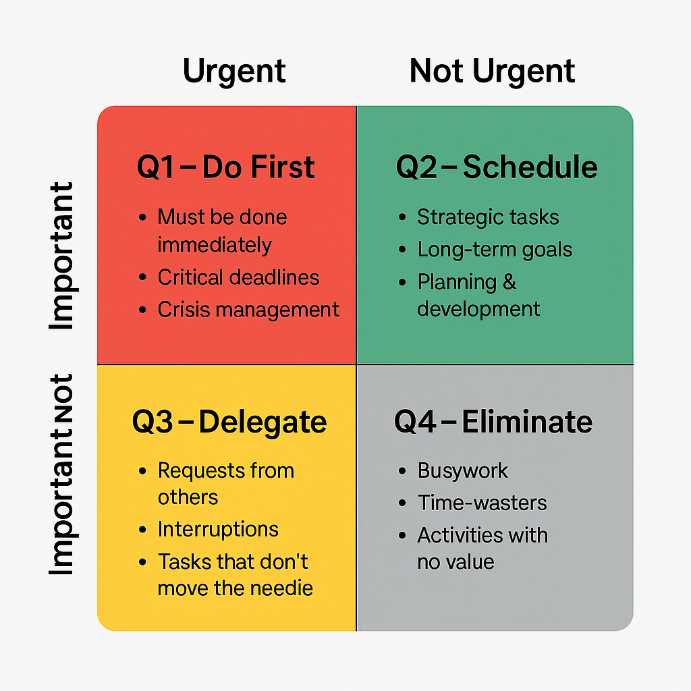 Urgent

Not Urgent

Important

Important not

Q1 – Do First

• Must be done immediately
• Critical deadlines
• Crisis management

Q2 – Schedule

• Strategic tasks
• Long-term goals
• Planning & development

Q3 – Delegate

• Requests from others
• Interruptions
• Tasks that don't move the needie

Q4 – Eliminate

• Busywork
• Time-wasters
• Activities with no value